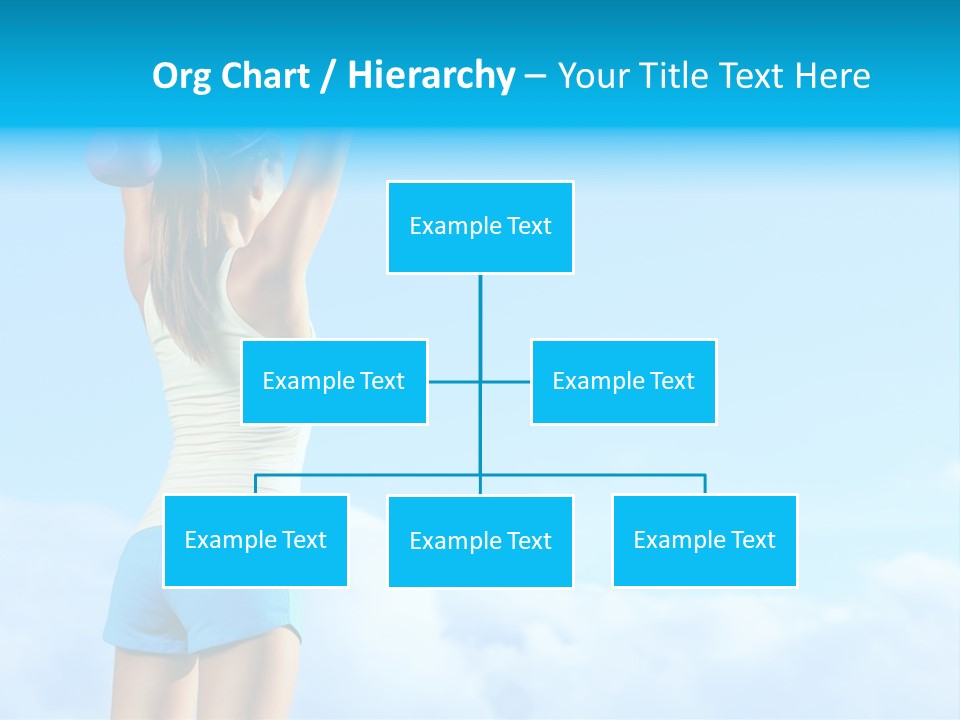 Org Chart / Hierarchy – Your Title Text Here

Example Text

Example Text

Example Text

Example Text

Example Text

Example Text